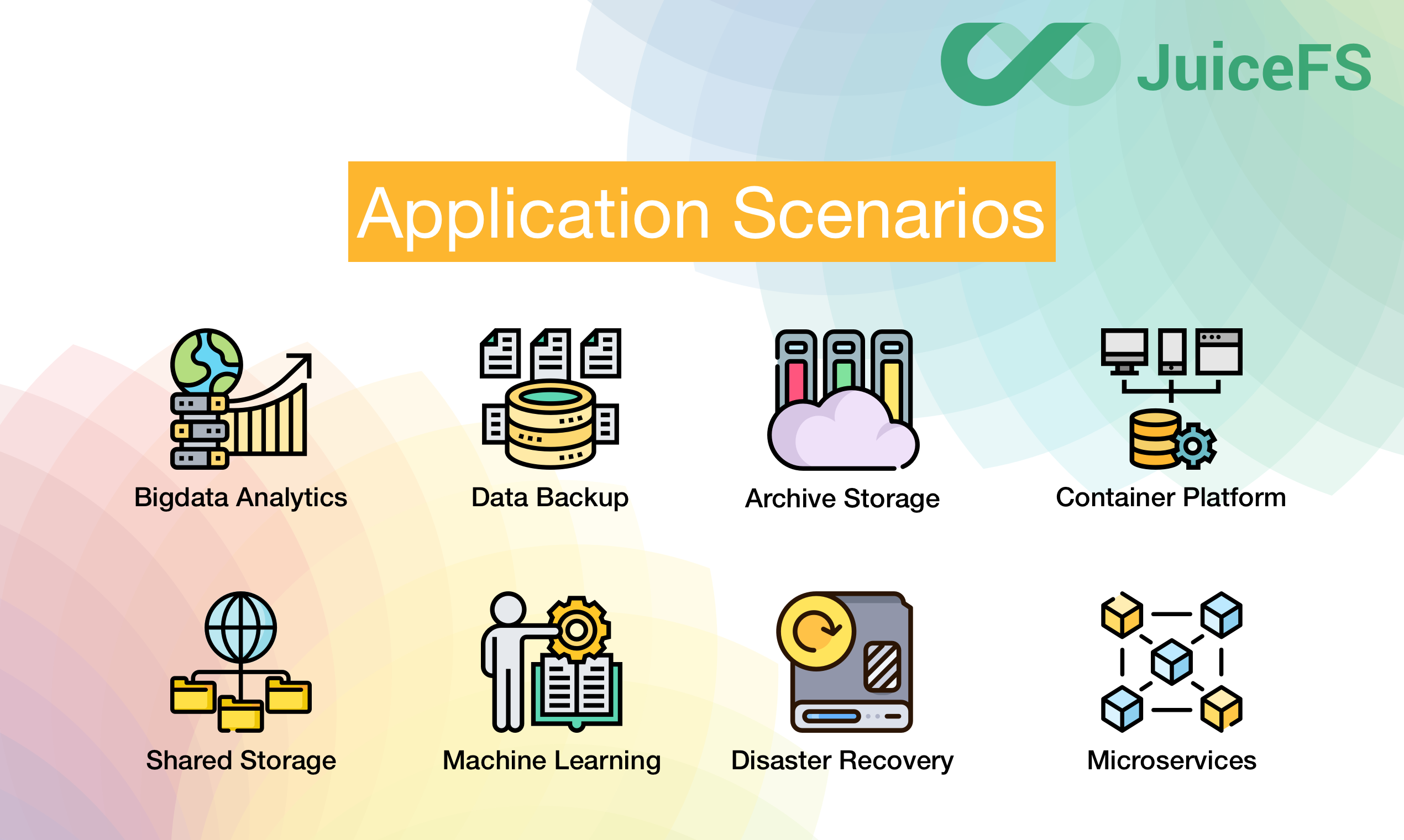 JuiceFS

Application Scenarios

Bigdata Analytics

Data Backup

Archive Storage

Container Platform

Shared Storage

Machine Learning

Disaster Recovery

Microservices